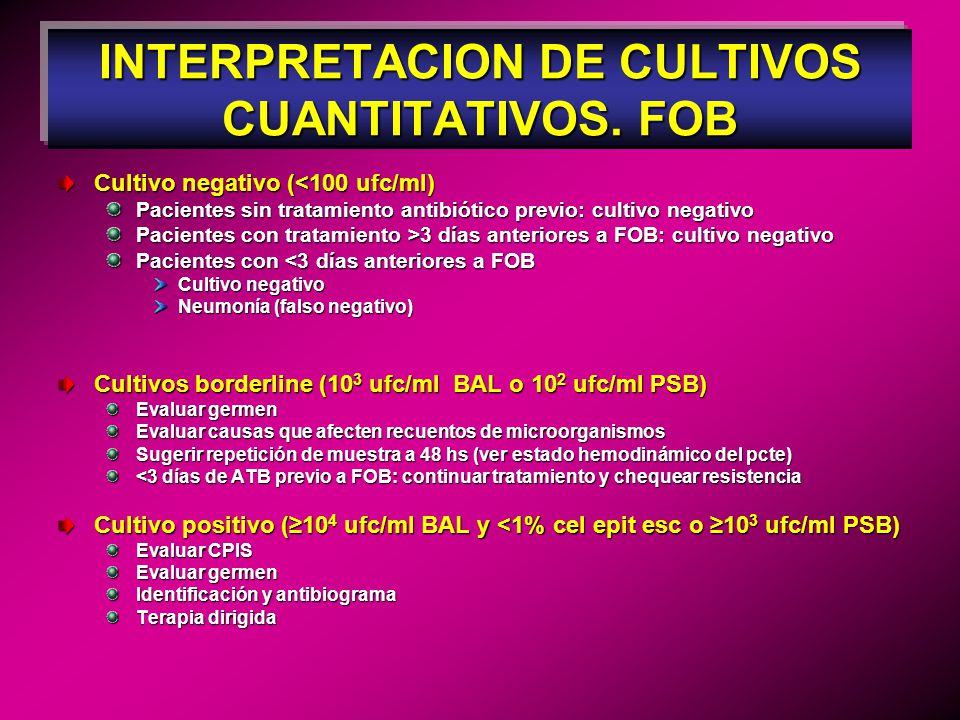 INTERPRETACION DE CULTIVOS CUANTITATIVOS. FOB

Cultivo negativo (<100 ufc/ml)
Pacientes sin tratamiento antibiótico previo: cultivo negativo
Pacientes con tratamiento >3 días anteriores a FOB: cultivo negativo
Pacientes con <3 días anteriores a FOB
Cultivo negativo
Neumonía (falso negativo)

Cultivos borderline ($10^3$ ufc/ml BAL o $10^2$ ufc/ml PSB)
Evaluar germen
Evaluar causas que afecten recuentos de microorganismos
Sugerir repetición de muestra a 48 hs (ver estado hemodinámico del pcte)
<3 días de ATB previo a FOB: continuar tratamiento y chequear resistencia

Cultivo positivo ($\geq 10^4$ ufc/ml BAL y <1% cel epit esc o $\geq 10^3$ ufc/ml PSB)
Evaluar CPIS
Evaluar germen
Identificación y antibiograma
Terapia dirigida